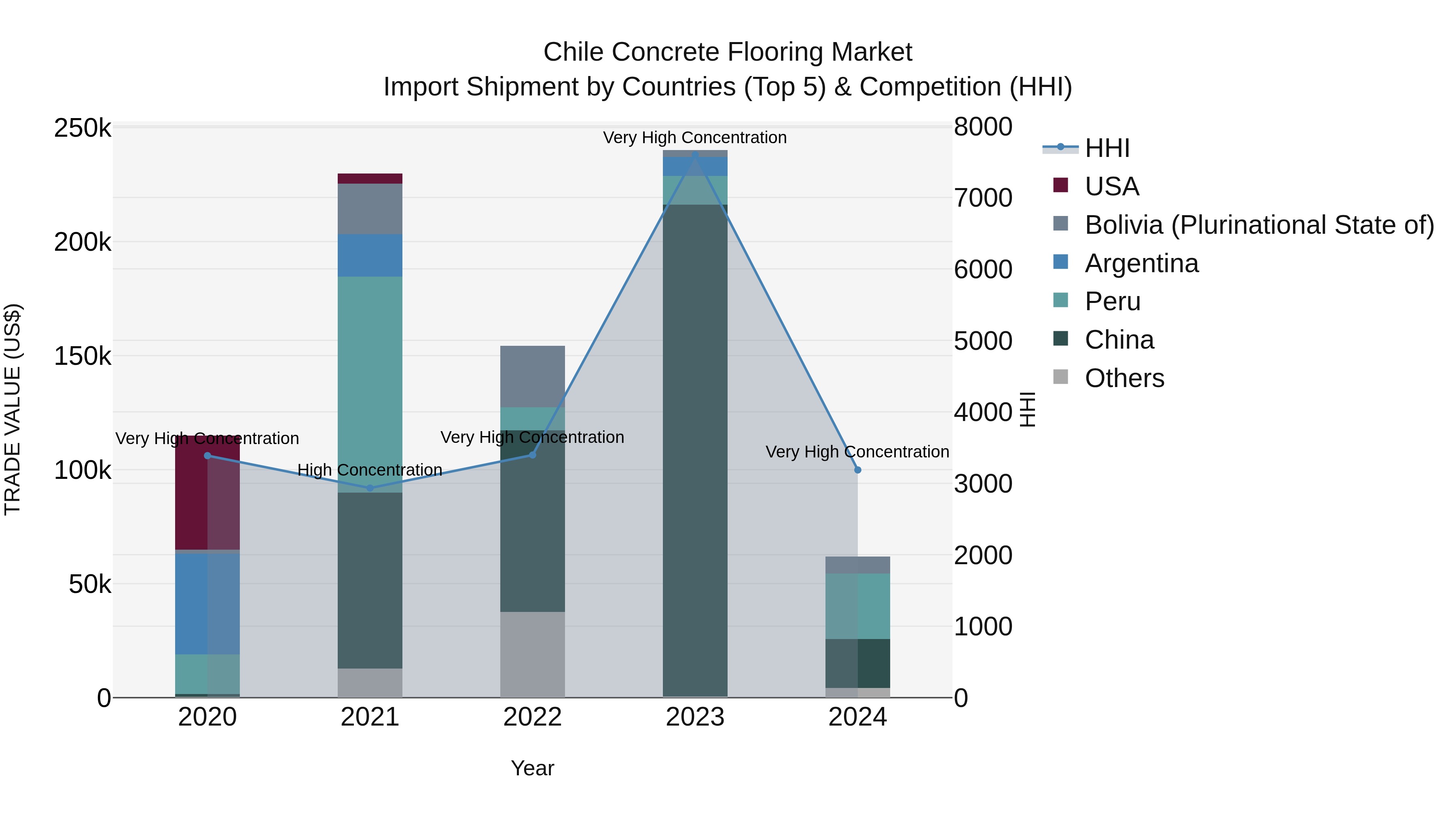 Chile Concrete Flooring Market
Import Shipment by Countries (Top 5) & Competition (HHI)

TRADE VALUE (US$)

250k
200k
150k
100k
50k
0

8000
7000
6000
5000
4000
3000
2000
1000
0

HHI

Very High Concentration
High Concentration
Very High Concentration
Very High Concentration
Very High Concentration

2020
2021
2022
2023
2024

Year

HHI
USA
Bolivia (Plurinational State of)
Argentina
Peru
China
Others